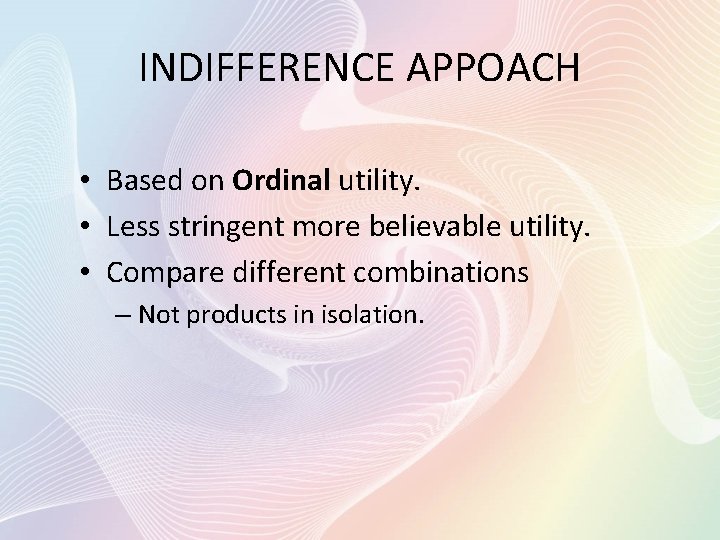 INDIFFERENCE APPOACH

• Based on Ordinal utility.
• Less stringent more believable utility.
• Compare different combinations
– Not products in isolation.